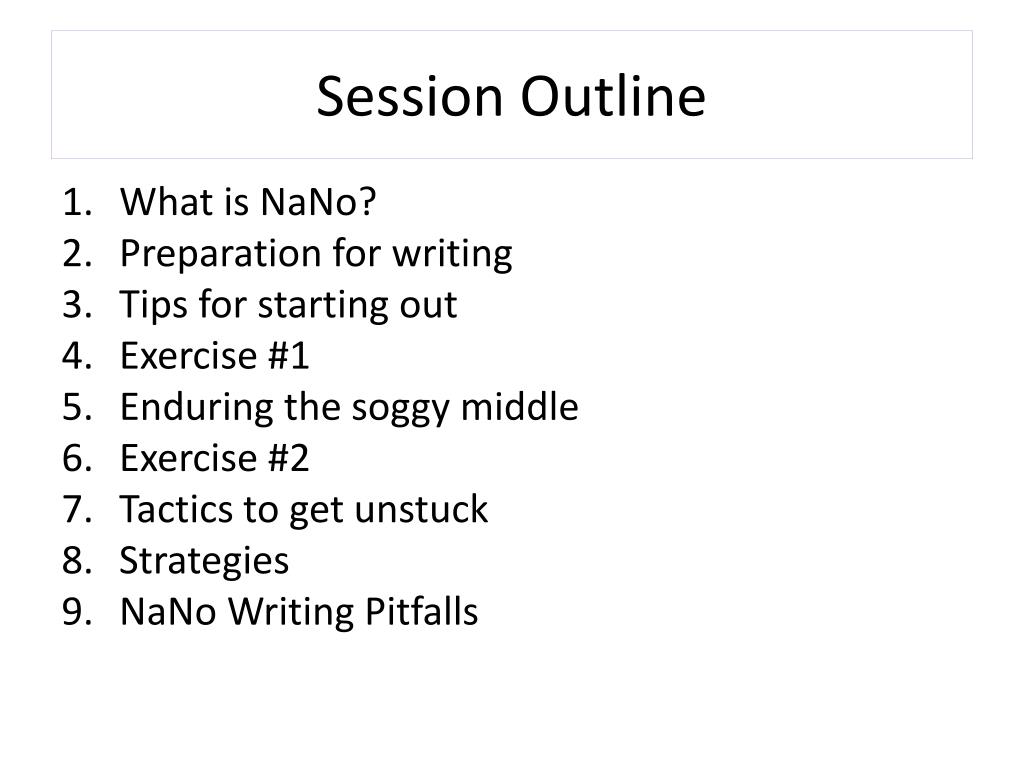 Session Outline

1. What is NaNo?
2. Preparation for writing
3. Tips for starting out
4. Exercise #1
5. Enduring the soggy middle
6. Exercise #2
7. Tactics to get unstuck
8. Strategies
9. NaNo Writing Pitfalls